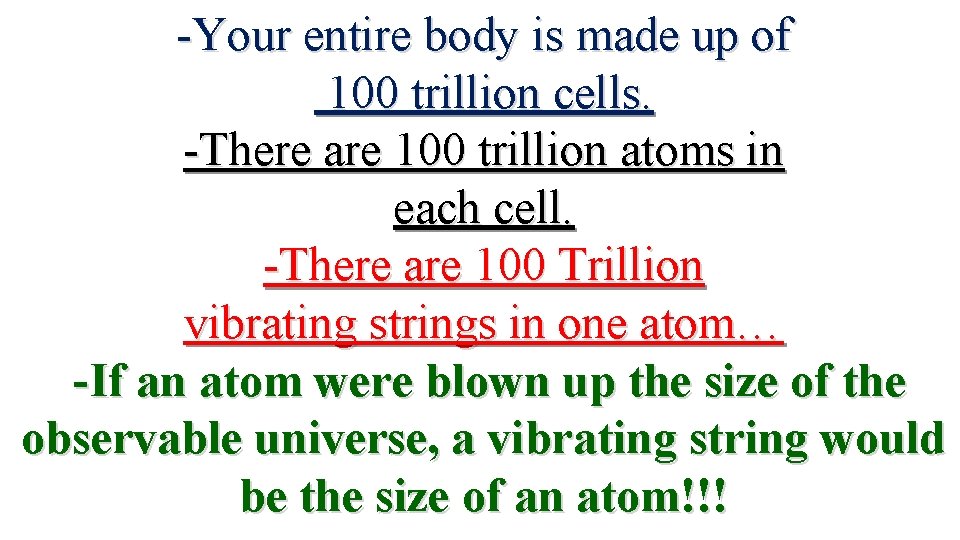 -Your entire body is made up of 100 trillion cells.

-There are 100 trillion atoms in each cell.

-There are 100 Trillion vibrating strings in one atom…

-If an atom were blown up the size of the observable universe, a vibrating string would be the size of an atom!!!